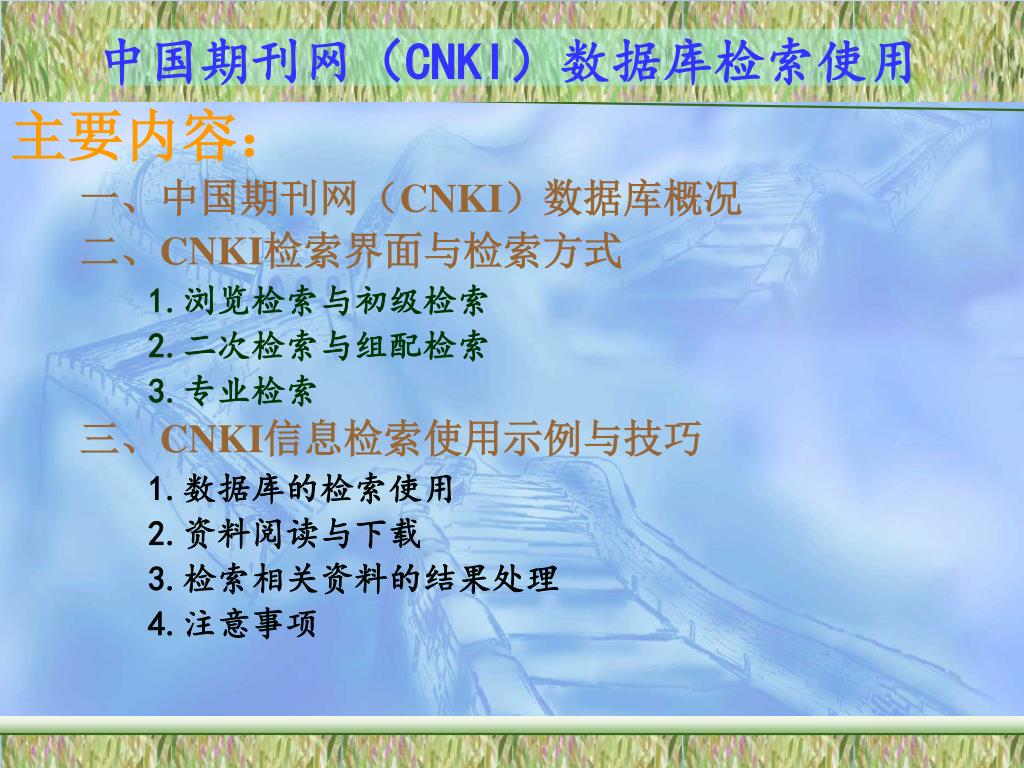 中国期刊网（CNKI）数据库检索使用

主要内容：

一、中国期刊网（CNKI）数据库概况

二、CNKI检索界面与检索方式

1.浏览检索与初级检索

2.二次检索与组配检索

3.专业检索

三、CNKI信息检索使用示例与技巧

1.数据库的检索使用

2.资料阅读与下载

3.检索相关资料的结果处理

4.注意事项